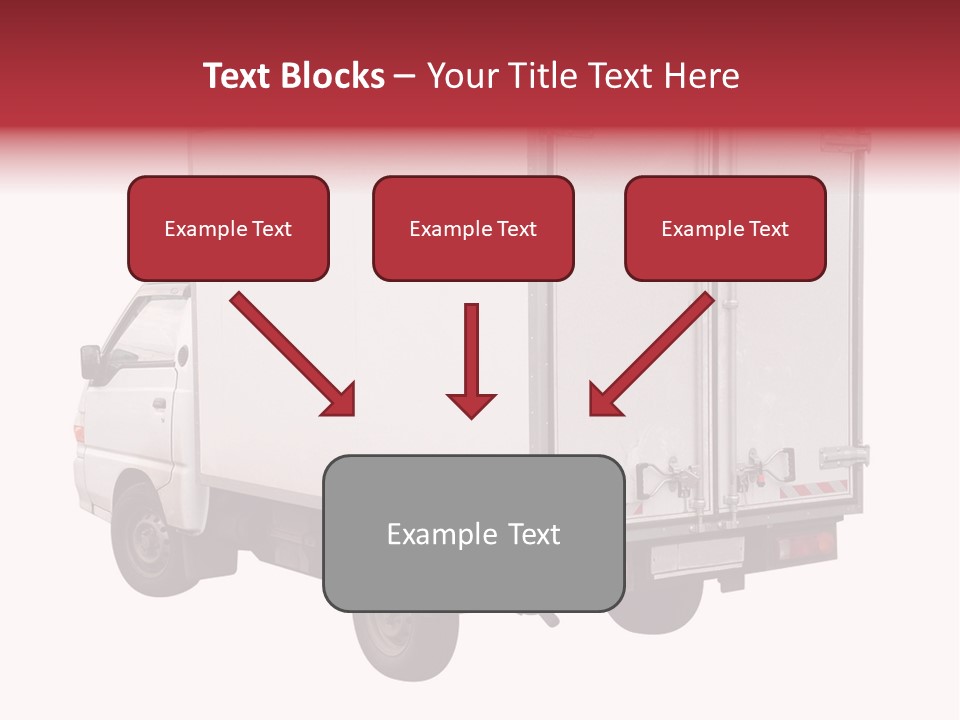 Text Blocks – Your Title Text Here

Example Text

Example Text

Example Text

Example Text